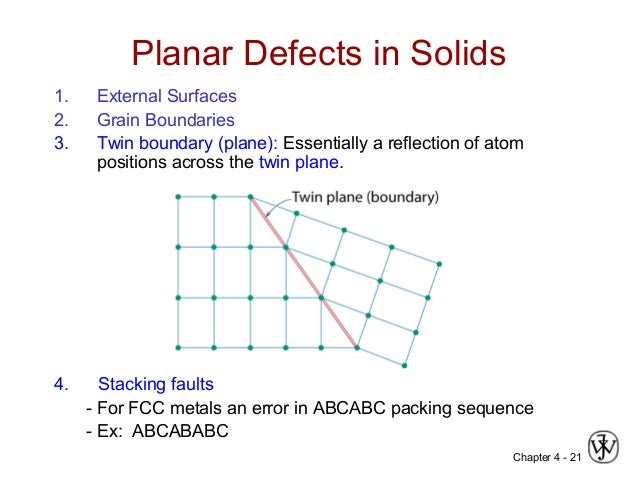 Planar Defects in Solids

1. External Surfaces
2. Grain Boundaries
3. Twin boundary (plane): Essentially a reflection of atom positions across the twin plane.

Twin plane (boundary)

4. Stacking faults
- For FCC metals an error in ABCABC packing sequence
- Ex: ABCABABC

Chapter 4 - 21